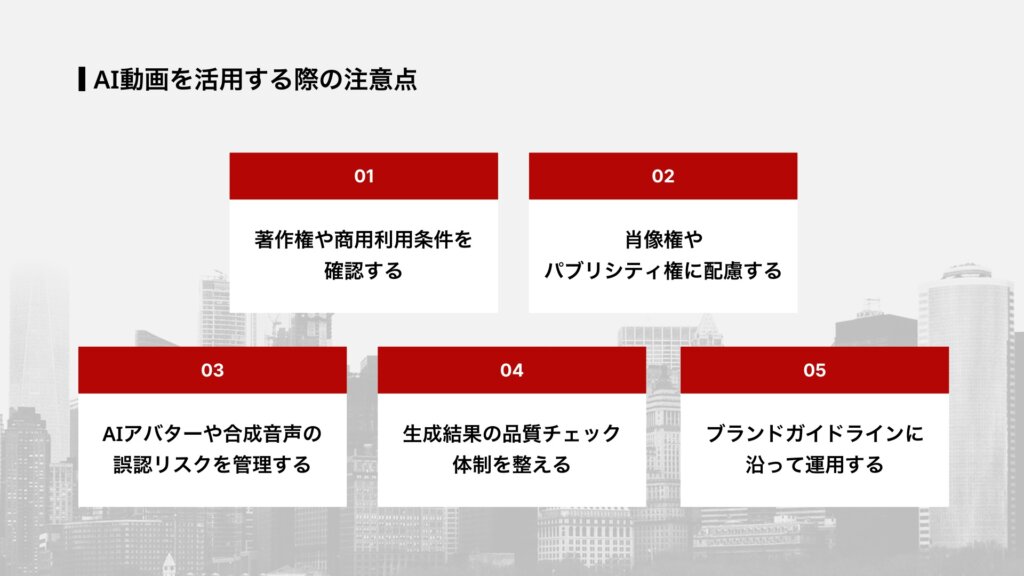 AI動画を活用する際の注意点

01

著作権や商用利用条件を確認する

02

肖像権やパブリシティ権に配慮する

03

AIアバターや合成音声の誤認リスクを管理する

04

生成結果の品質チェック体制を整える

05

ブランドガイドラインに沿って運用する